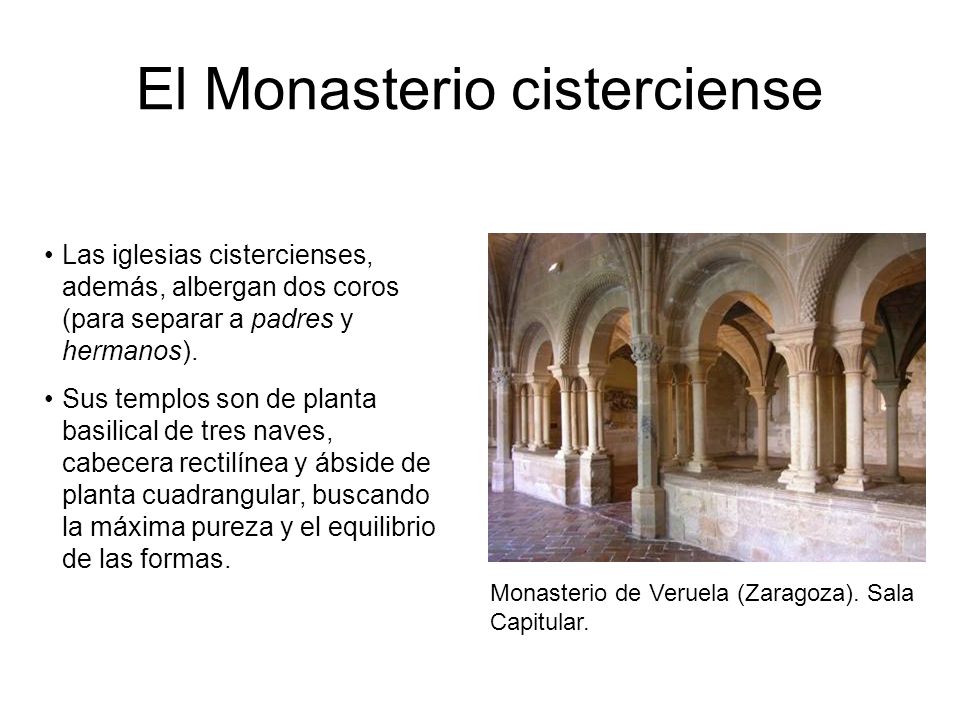 El Monasterio cisterciense

• Las iglesias cistercienses, además, albergan dos coros (para separar a padres y hermanos).

• Sus templos son de planta basilical de tres naves, cabecera rectilínea y ábside de planta cuadrangular, buscando la máxima pureza y el equilibrio de las formas.

Monasterio de Veruela (Zaragoza). Sala Capitular.